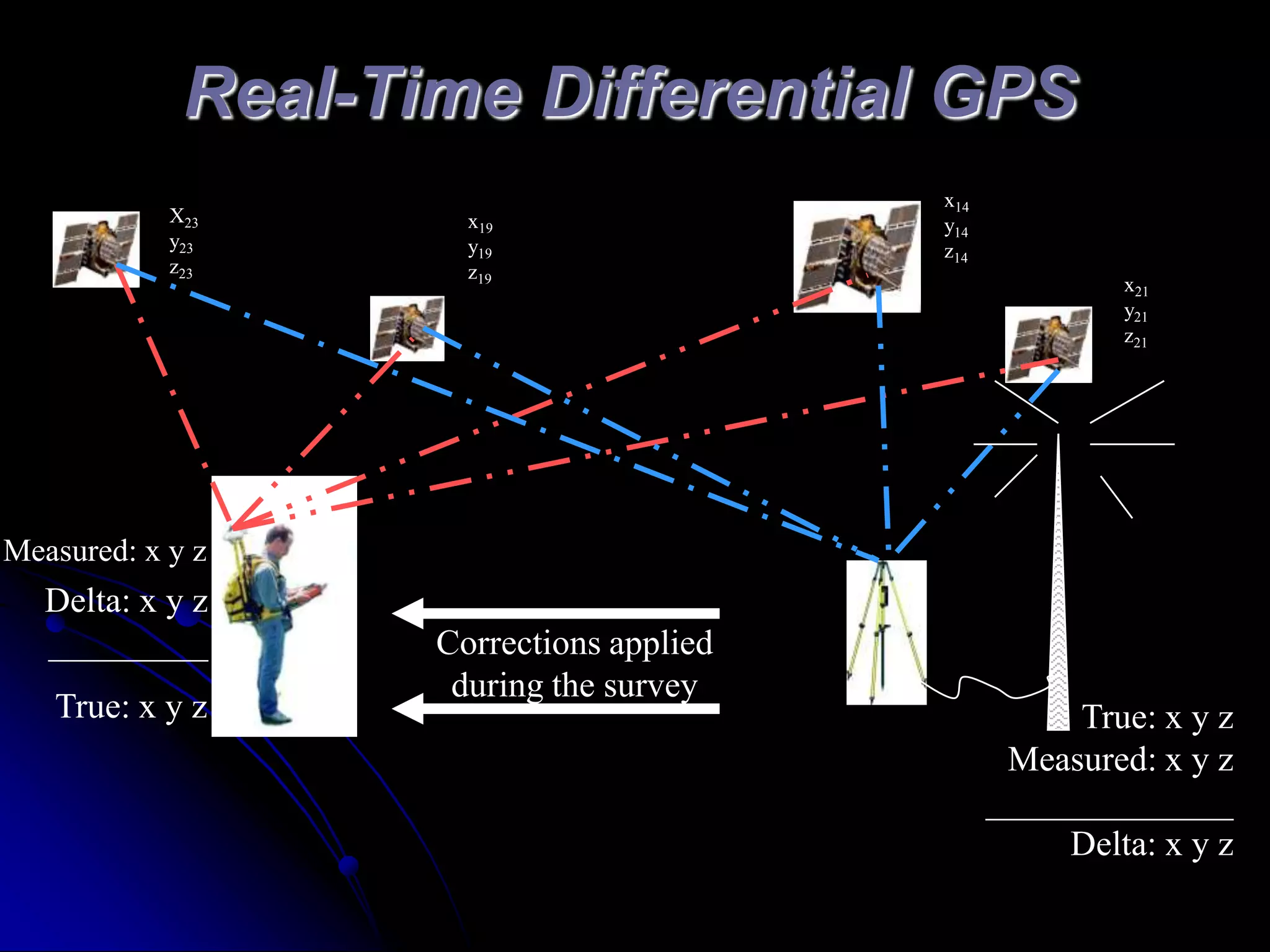 Real-Time Differential GPS

$X_{23}$
$y_{23}$
$z_{23}$

$x_{19}$
$y_{19}$
$z_{19}$

$x_{14}$
$y_{14}$
$z_{14}$

$x_{21}$
$y_{21}$
$z_{21}$

Measured: x y z
Delta: x y z

True: x y z

Corrections applied during the survey

True: x y z
Measured: x y z

Delta: x y z